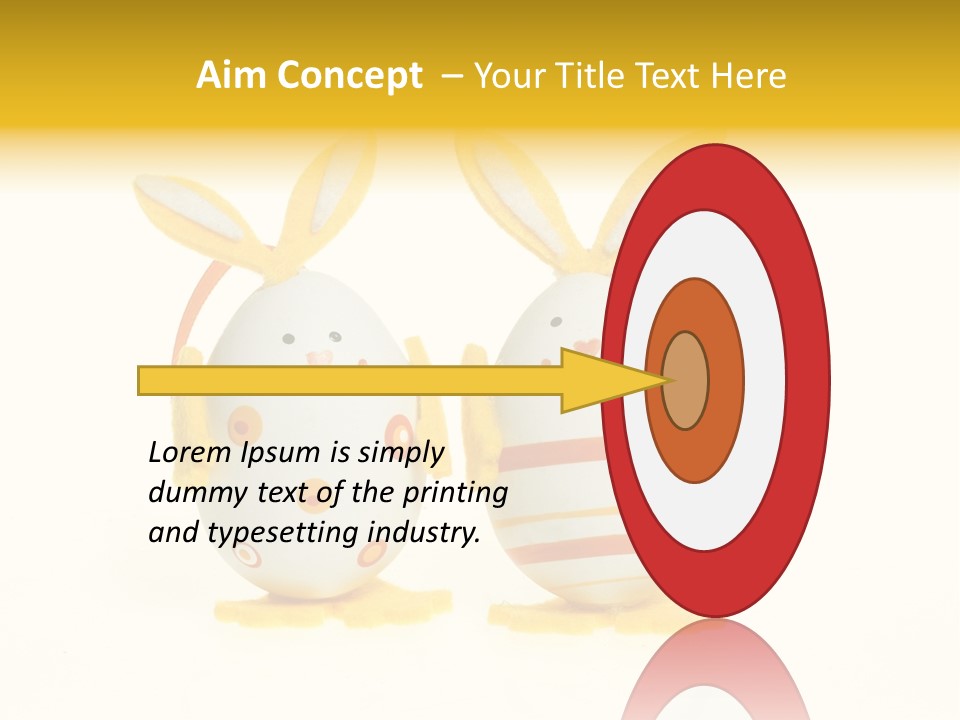 Aim Concept – Your Title Text Here

Lorem Ipsum is simply dummy text of the printing and typesetting industry.